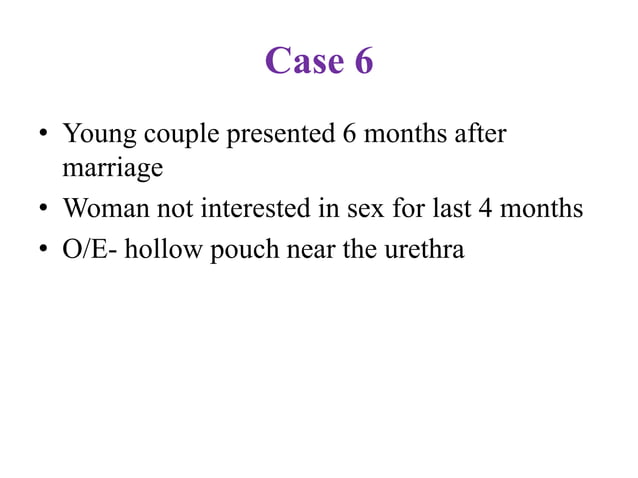 Case 6

• Young couple presented 6 months after marriage
• Woman not interested in sex for last 4 months
• O/E- hollow pouch near the urethra